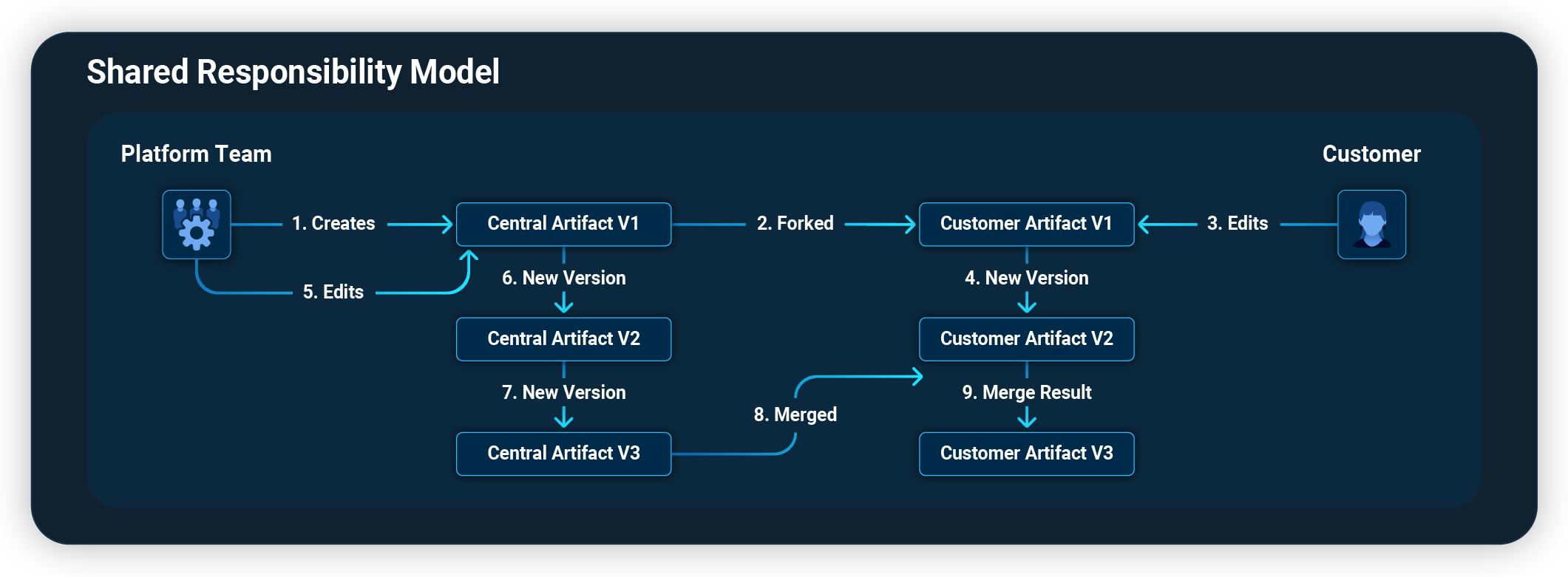 Shared Responsibility Model

Platform Team

Customer

1. Creates

Central Artifact V1

2. Forked

Customer Artifact V1

3. Edits

5. Edits

6. New Version

4. New Version

Central Artifact V2

Customer Artifact V2

7. New Version

8. Merged

9. Merge Result

Central Artifact V3

Customer Artifact V3